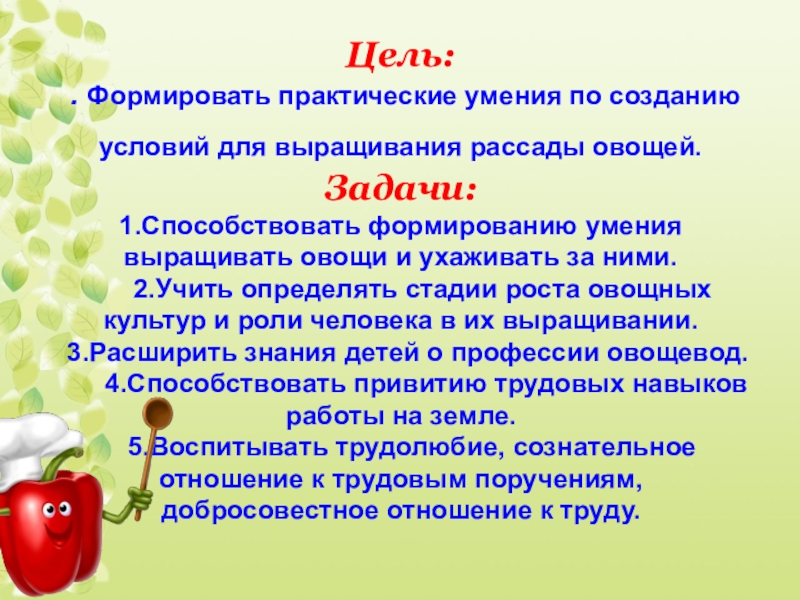 Цель:

. Формировать практические умения по созданию условий для выращивания рассады овощей.

Задачи:

1.Способствовать формированию умения выращивать овощи и ухаживать за ними.
2.Учить определять стадии роста овощных культур и роли человека в их выращивании.
3.Расширить знания детей о профессии овощевод.
4.Способствовать привитию трудовых навыков работы на земле.
5.Воспитывать трудолюбие, сознательное отношение к трудовым поручениям, добросовестное отношение к труду.